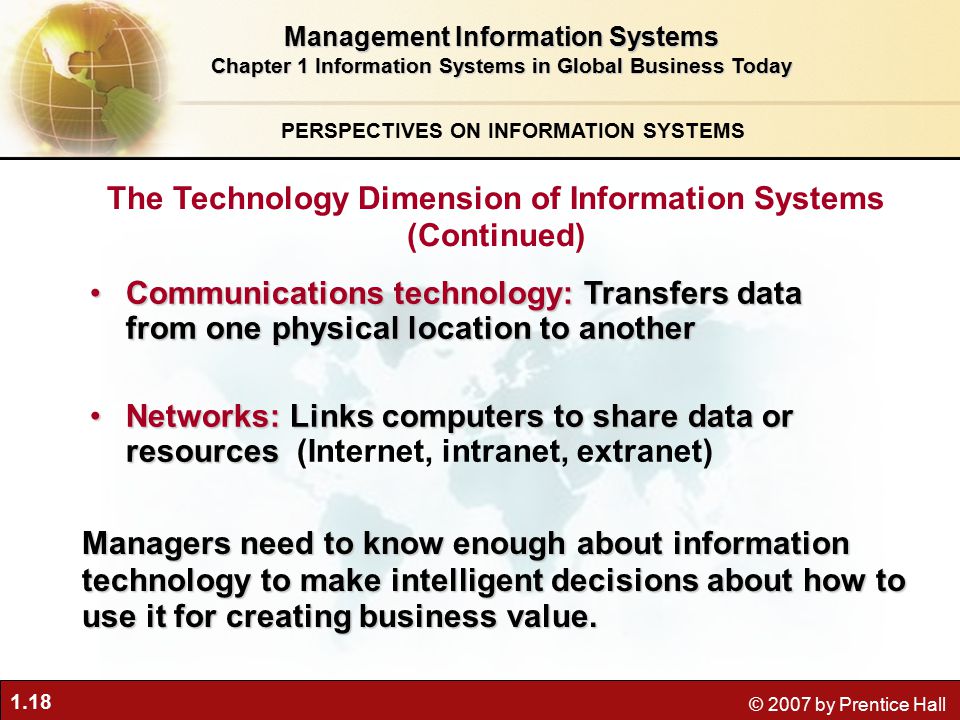 Management Information Systems
Chapter 1 Information Systems in Global Business Today

PERSPECTIVES ON INFORMATION SYSTEMS

The Technology Dimension of Information Systems (Continued)

• Communications technology: Transfers data from one physical location to another

• Networks: Links computers to share data or resources (Internet, intranet, extranet)

Managers need to know enough about information technology to make intelligent decisions about how to use it for creating business value.

1.18

© 2007 by Prentice Hall